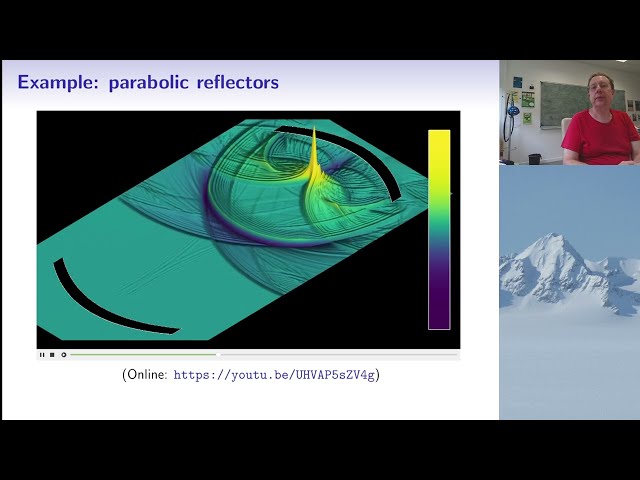 Example: parabolic reflectors

(Online: https://youtu.be/UHVAP5sZV4g)